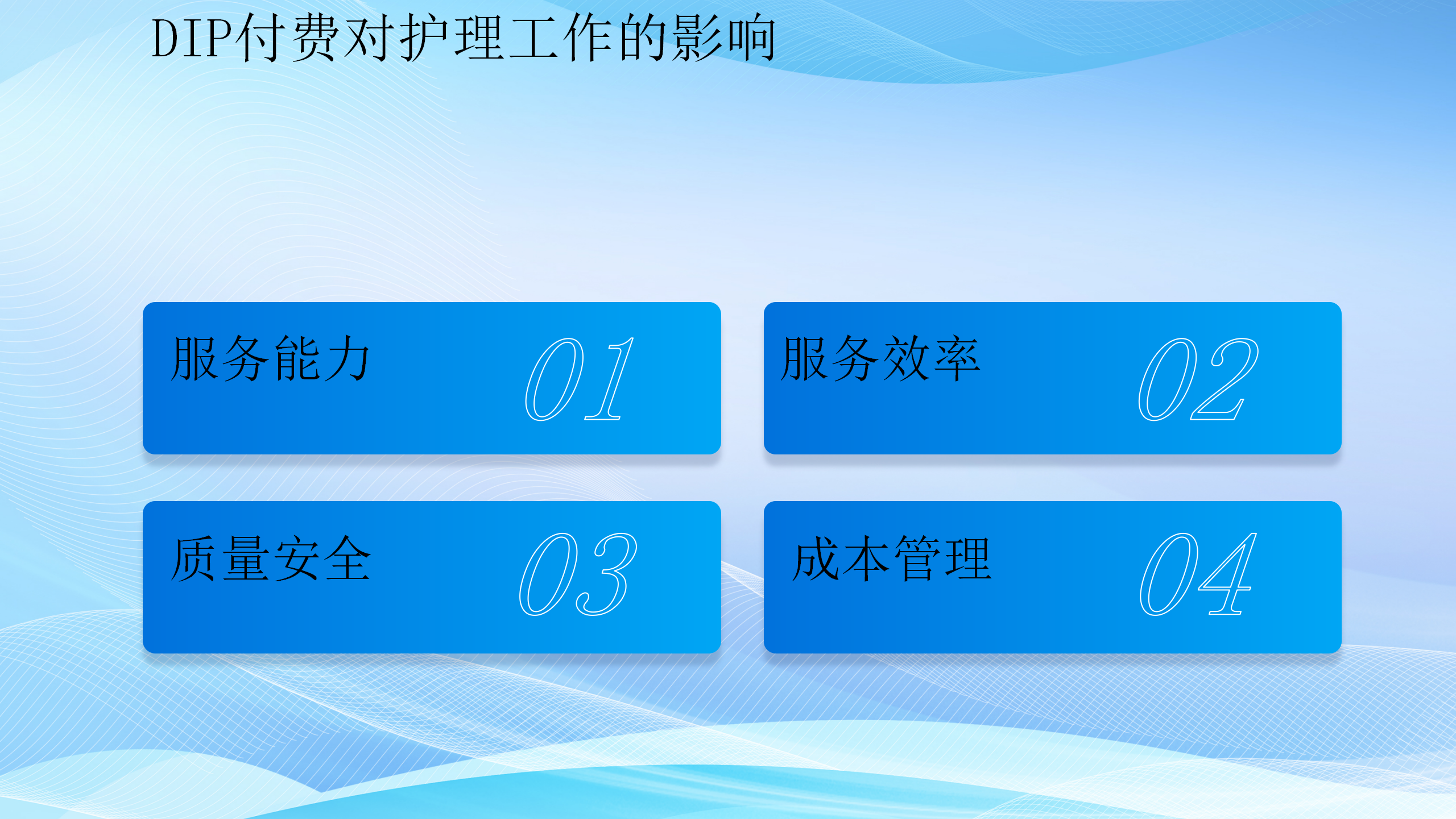 DIP付费对护理工作的影响

服务能力 01

服务效率 02

质量安全 03

成本管理 04